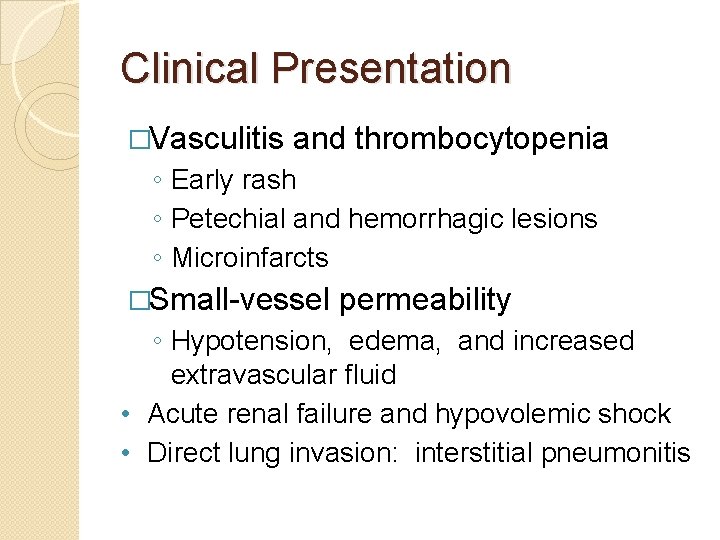 Clinical Presentation

□Vasculitis and thrombocytopenia
◦ Early rash
◦ Petechial and hemorrhagic lesions
◦ Microinfarcts

□Small-vessel permeability
◦ Hypotension, edema, and increased extravascular fluid

• Acute renal failure and hypovolemic shock
• Direct lung invasion: interstitial pneumonitis